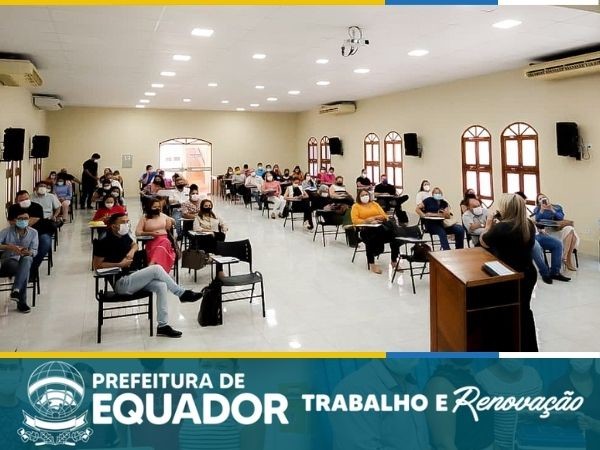 PREFEITURA DE
EQUADOR
TRABALHO E Renovação